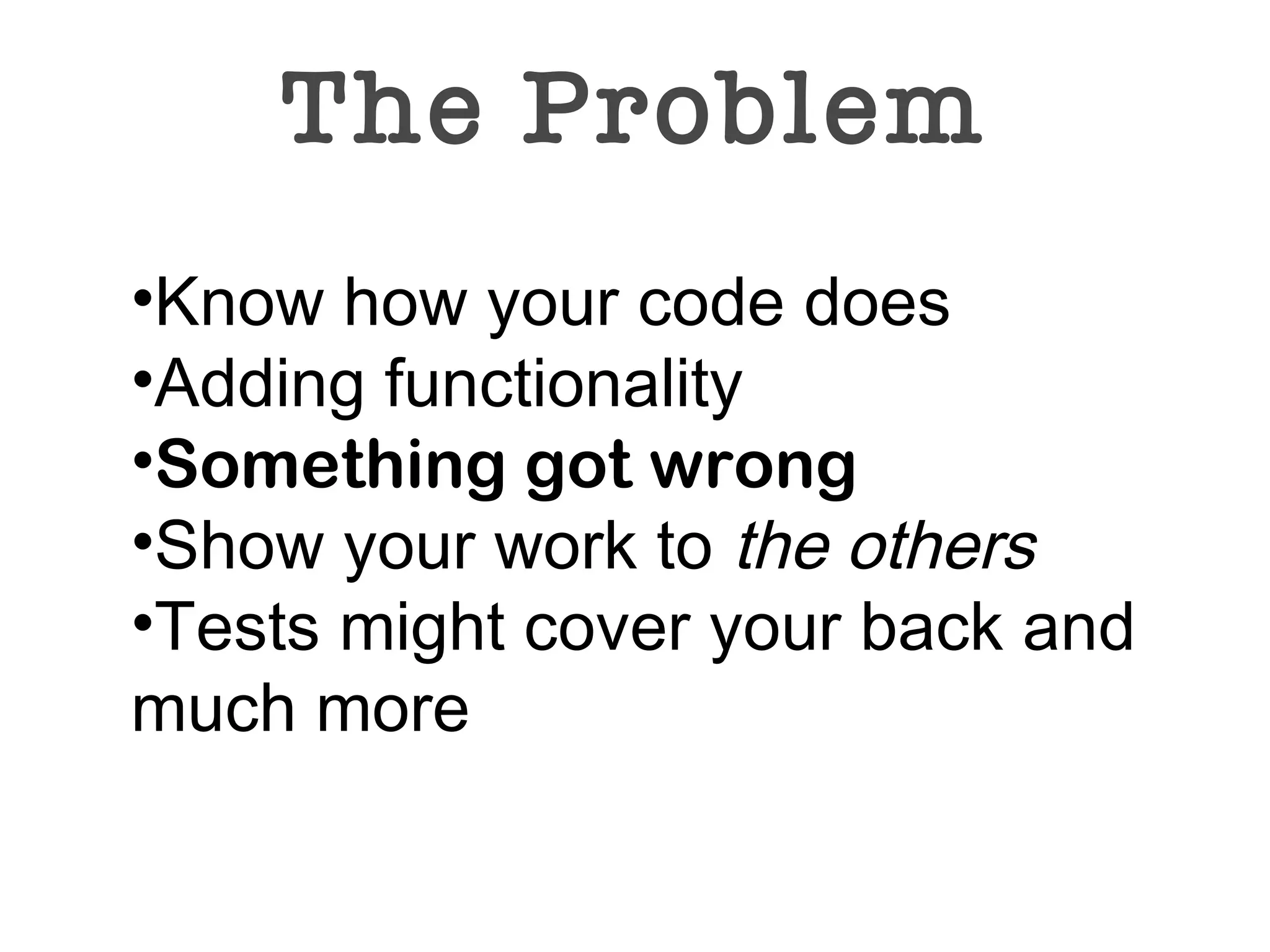 The Problem

•Know how your code does
•Adding functionality
•Something got wrong
•Show your work to the others
•Tests might cover your back and much more